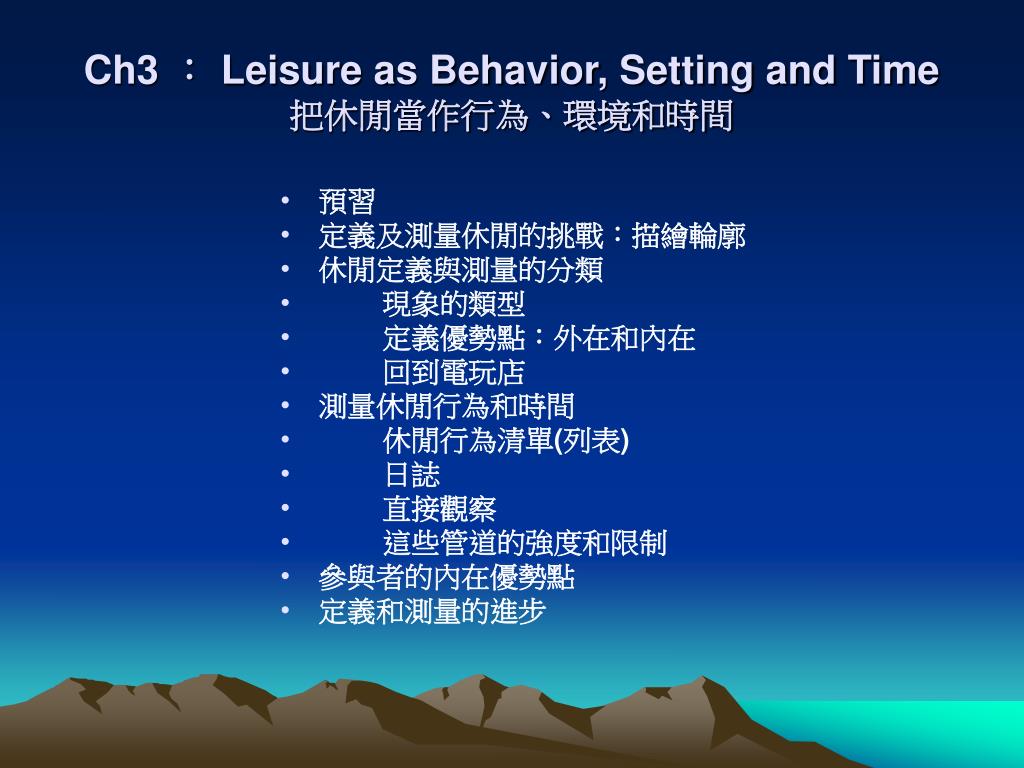 Ch3 ： Leisure as Behavior, Setting and Time
把休閒當作行為、環境和時間

• 預習
• 定義及測量休閒的挑戰：描繪輪廓
• 休閒定義與測量的分類
• 現象的類型
• 定義優勢點：外在和內在
• 回到電玩店
• 測量休閒行為和時間
• 休閒行為清單(列表)
• 日誌
• 直接觀察
• 這些管道的強度和限制
• 參與者的內在優勢點
• 定義和測量的進步